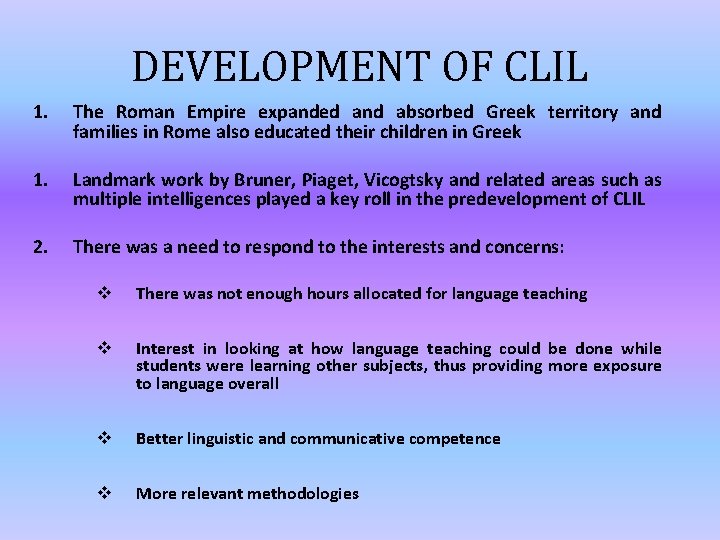 DEVELOPMENT OF CLIL

1. The Roman Empire expanded and absorbed Greek territory and families in Rome also educated their children in Greek

1. Landmark work by Bruner, Piaget, Vicogtsky and related areas such as multiple intelligences played a key roll in the predevelopment of CLIL

2. There was a need to respond to the interests and concerns:

❖ There was not enough hours allocated for language teaching

❖ Interest in looking at how language teaching could be done while students were learning other subjects, thus providing more exposure to language overall

❖ Better linguistic and communicative competence

❖ More relevant methodologies